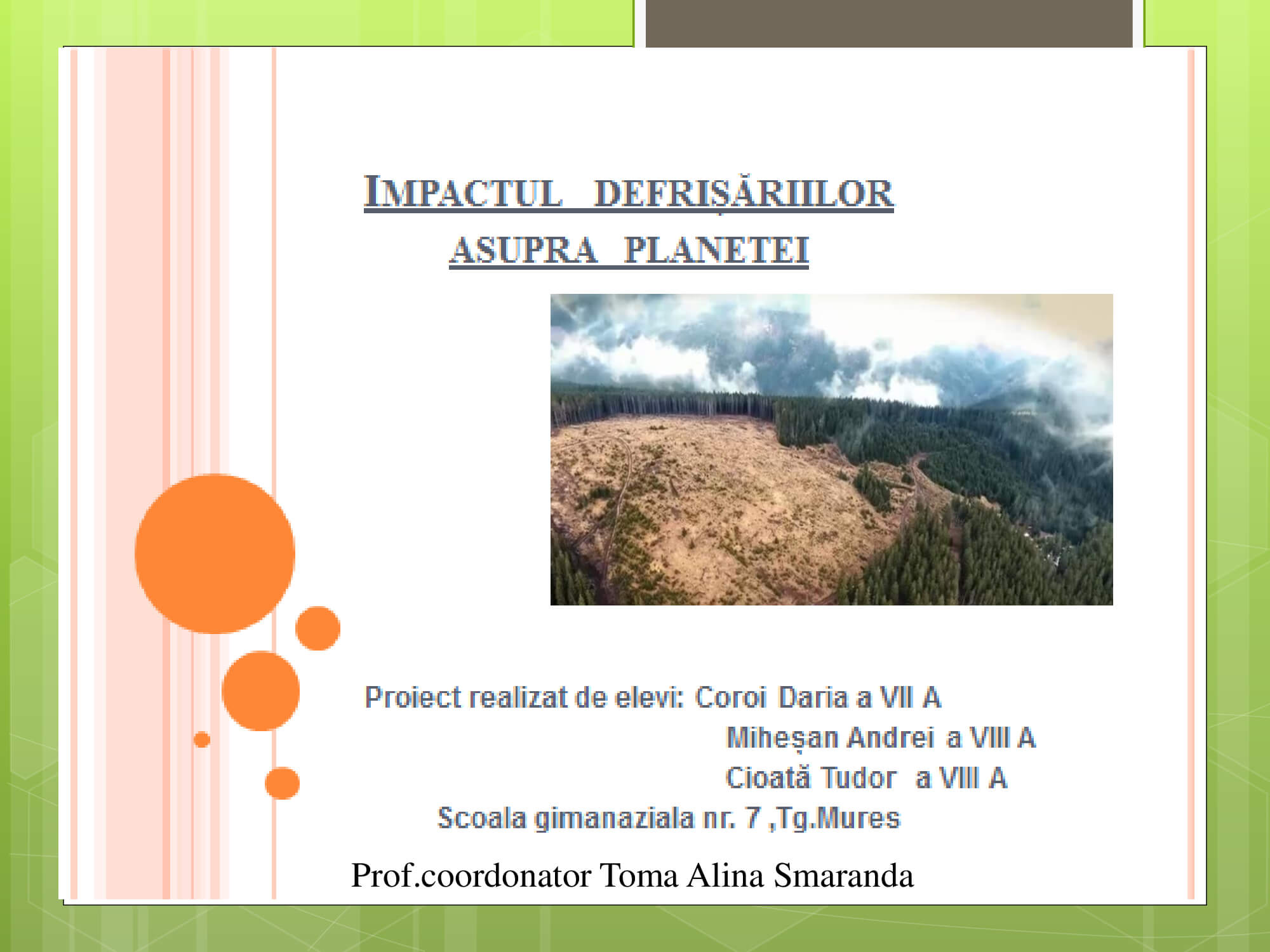 IMPACTUL DEFRIȘĂRIILOR ASUPRA PLANETEI

Proiect realizat de elevi: Coroi Daria a VII A
Miheșan Andrei a VIII A
Cioată Tudor a VIII A
Scoala gimanaziala nr. 7 ,Tg.Mures

Prof.coordonator Toma Alina Smaranda